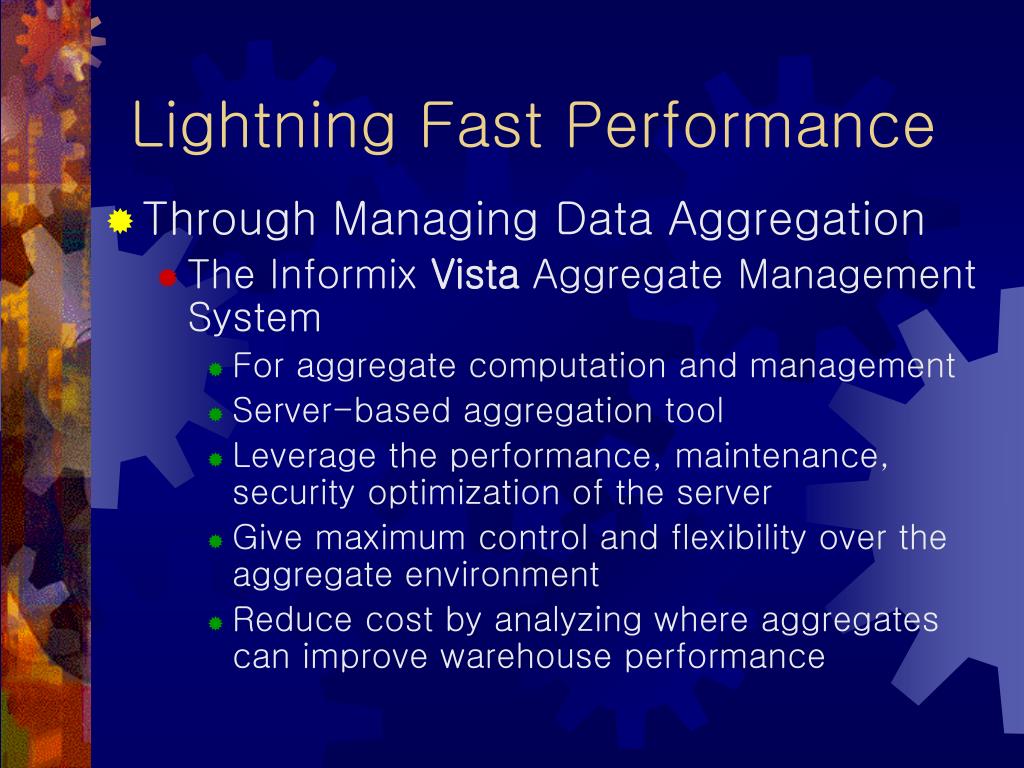 Lightning Fast Performance

Through Managing Data Aggregation

The Informix Vista Aggregate Management System

For aggregate computation and management

Server-based aggregation tool

Leverage the performance, maintenance, security optimization of the server

Give maximum control and flexibility over the aggregate environment

Reduce cost by analyzing where aggregates can improve warehouse performance